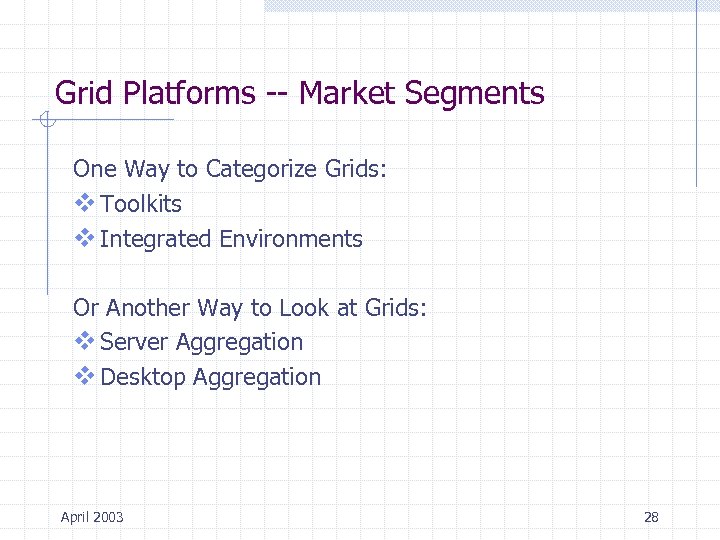 Grid Platforms -- Market Segments

One Way to Categorize Grids:
❖ Toolkits
❖ Integrated Environments

Or Another Way to Look at Grids:
❖ Server Aggregation
❖ Desktop Aggregation

April 2003

28